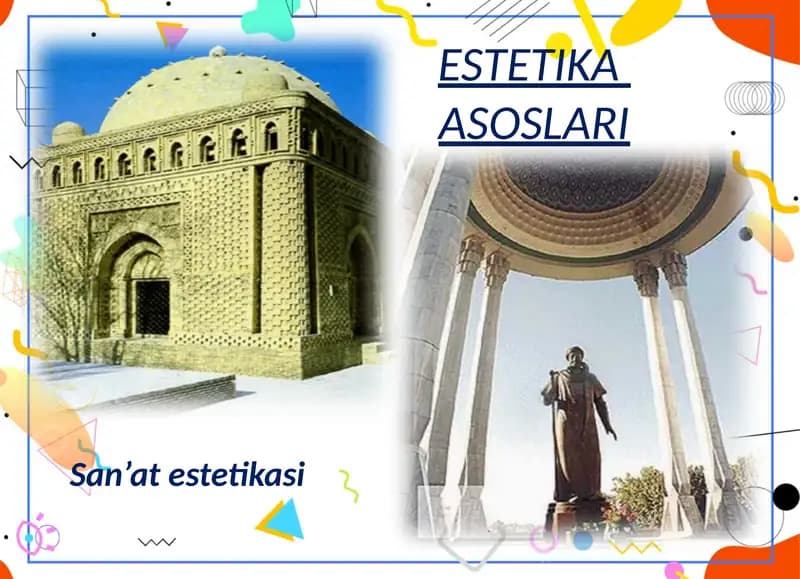 ESTETIKA ASOSLARI

San’at estetikasi